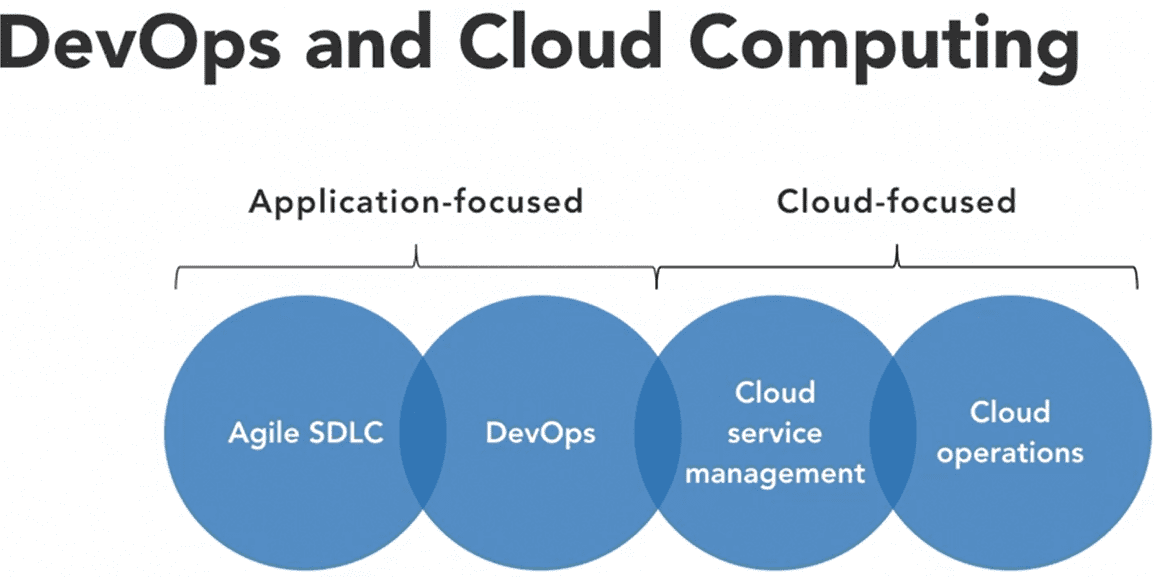 DevOps and Cloud Computing

Application-focused

Cloud-focused

Agile SDLC

DevOps

Cloud service management

Cloud operations